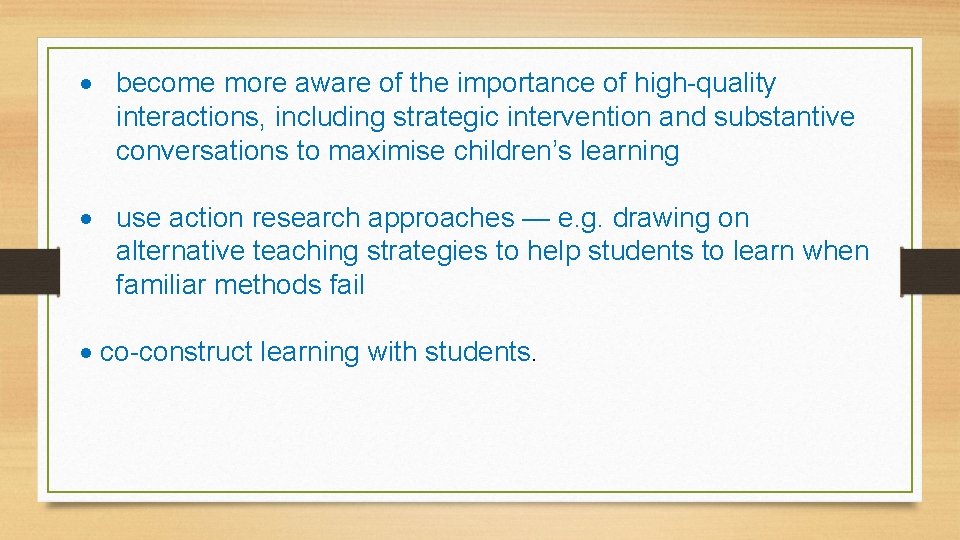 • become more aware of the importance of high-quality interactions, including strategic intervention and substantive conversations to maximise children’s learning

• use action research approaches — e.g. drawing on alternative teaching strategies to help students to learn when familiar methods fail

• co-construct learning with students.